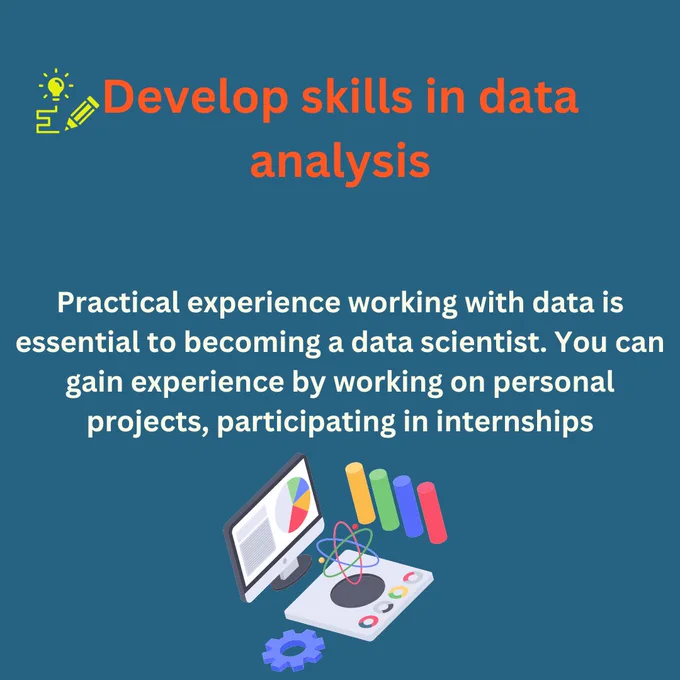 Develop skills in data analysis

Practical experience working with data is essential to becoming a data scientist. You can gain experience by working on personal projects, participating in internships